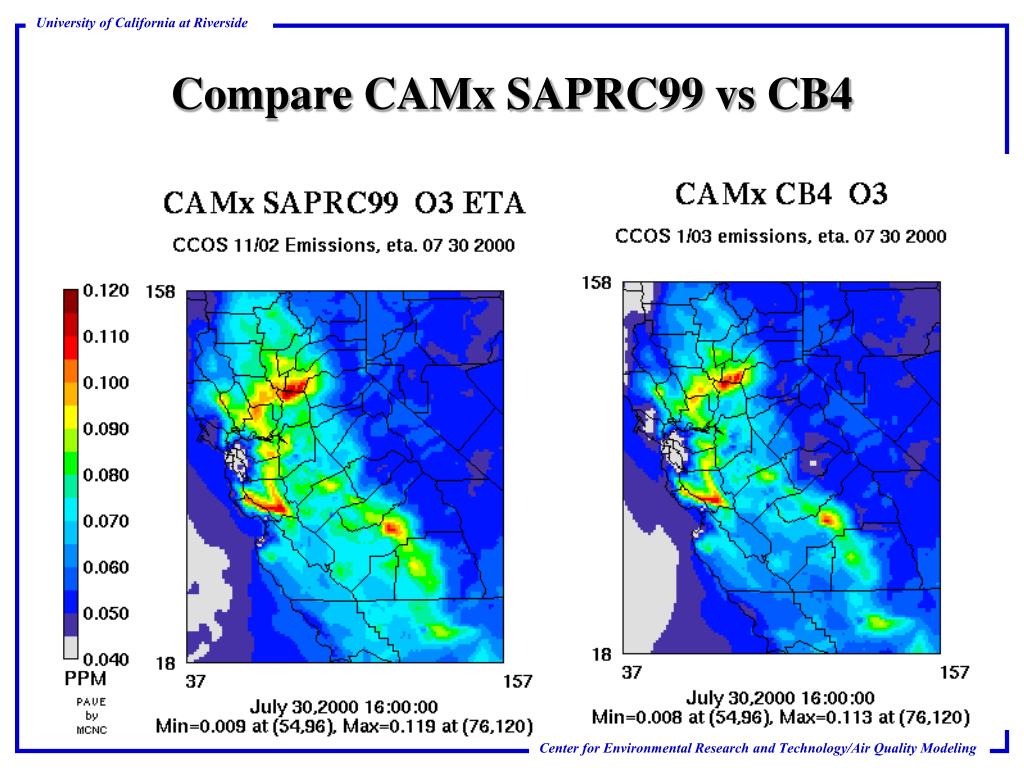 University of California at Riverside

Compare CAMx SAPRC99 vs CB4

CAMx SAPRC99 O3 ETA

CCOS 11/02 Emissions, eta. 07 30 2000

0.120
0.110
0.100
0.090
0.080
0.070
0.060
0.050
0.040
PPM

PAVE by MCNC

158
18
37
157

July 30,2000 16:00:00
Min=0.009 at (54,96), Max=0.119 at (76,120)

CAMx CB4 O3

CCOS 1/03 emissions, eta. 07 30 2000

158
18
37
157

July 30,2000 16:00:00
Min=0.008 at (54,96), Max=0.113 at (76,120)

Center for Environmental Research and Technology/Air Quality Modeling